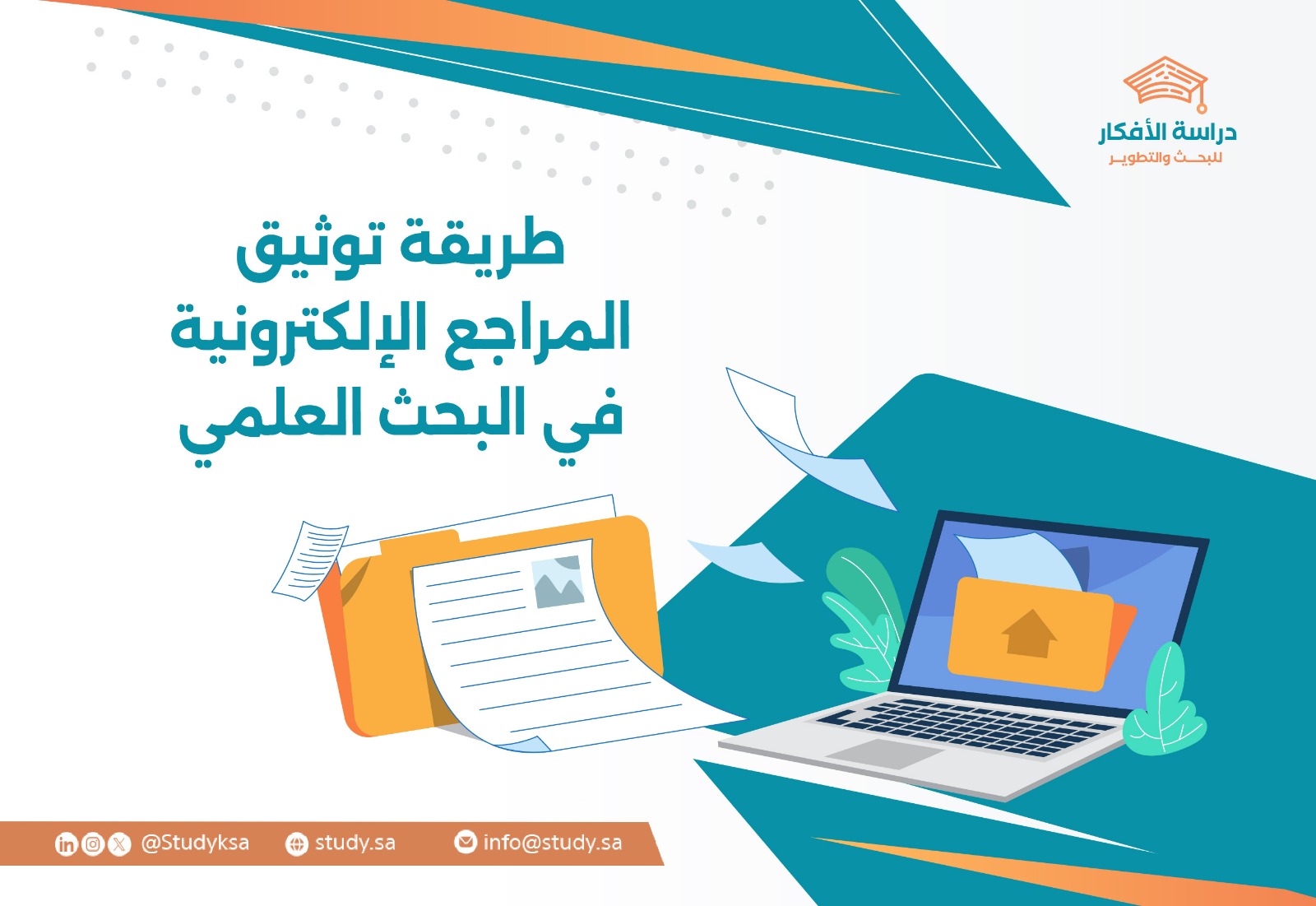 دراسة الأفكار
للبحث والتطوير

طريقة توثيق
المراجع الإلكترونية
في البحث العلمي

@Studyksa study.sa info@study.sa